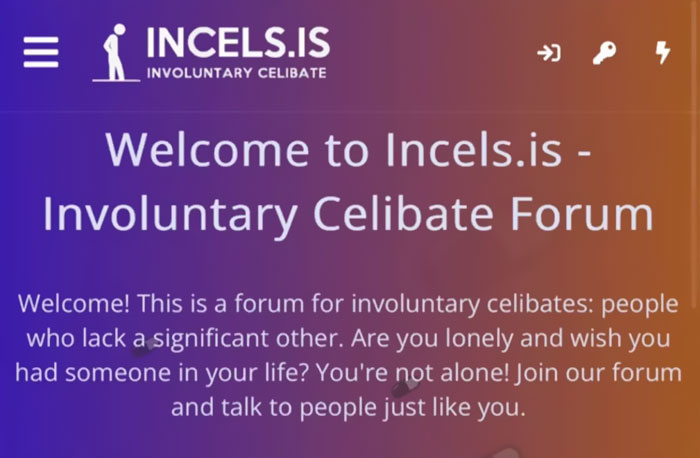 INCELS.IS
INVOLUNTARY CELIBATE

Welcome to Incels.is - Involuntary Celibate Forum

Welcome! This is a forum for involuntary celibates: people who lack a significant other. Are you lonely and wish you had someone in your life? You're not alone! Join our forum and talk to people just like you.